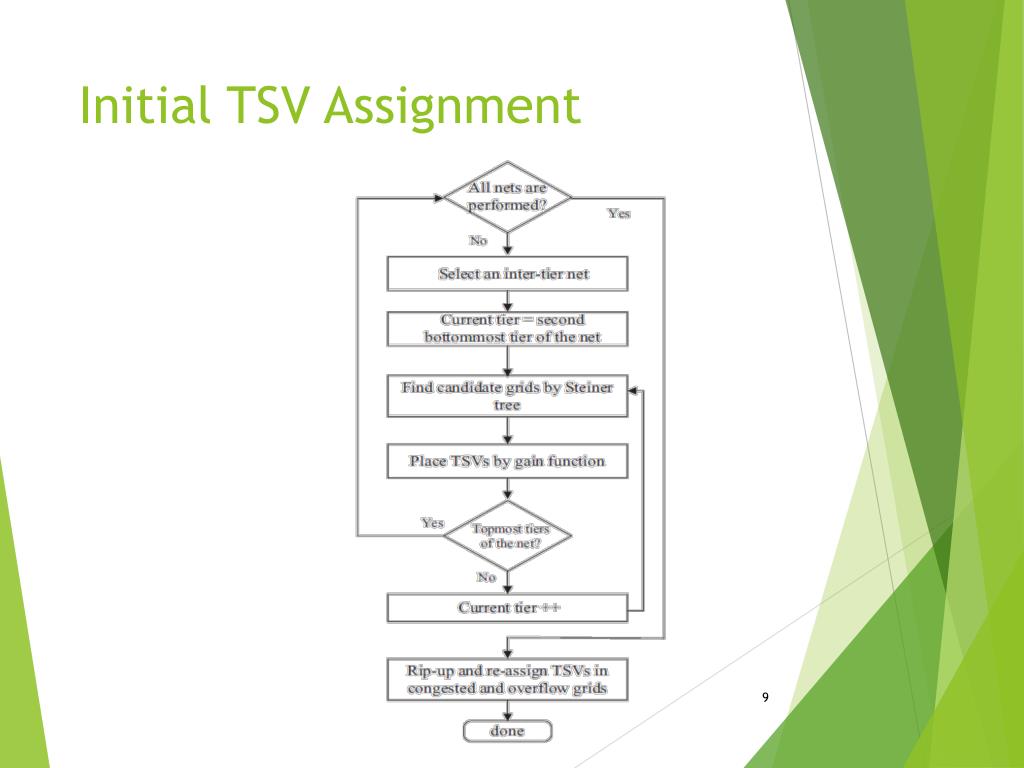 Initial TSV Assignment

All nets are performed?

Yes

No

Select an inter-tier net

Current tier = second bottommost tier of the net

Find candidate grids by Steiner tree

Place TSVs by gain function

Yes

Topmost tiers of the net?

No

Current tier ++

Rip-up and re-assign TSVs in congested and overflow grids

done

9